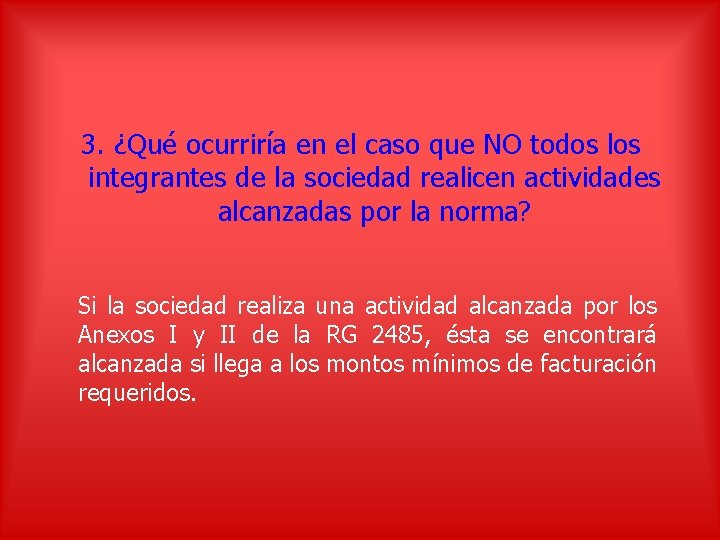 3. ¿Qué ocurriría en el caso que NO todos los integrantes de la sociedad realicen actividades alcanzadas por la norma?

Si la sociedad realiza una actividad alcanzada por los Anexos I y II de la RG 2485, ésta se encontrará alcanzada si llega a los montos mínimos de facturación requeridos.